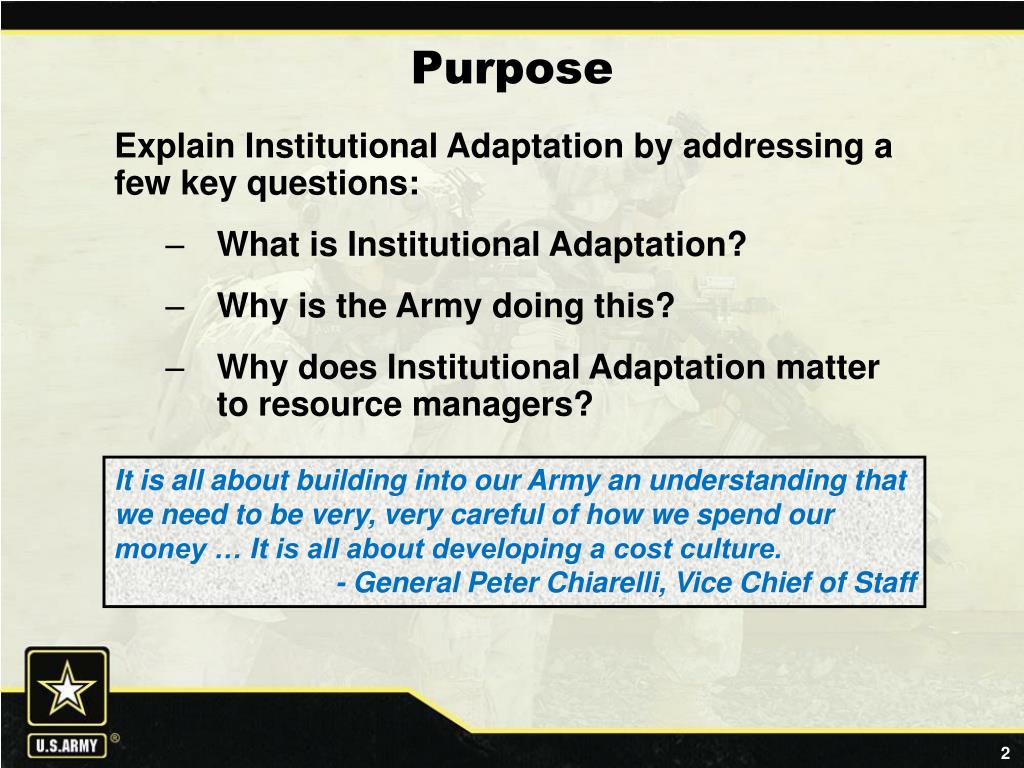 Purpose

Explain Institutional Adaptation by addressing a few key questions:

– What is Institutional Adaptation?

– Why is the Army doing this?

– Why does Institutional Adaptation matter to resource managers?

It is all about building into our Army an understanding that we need to be very, very careful of how we spend our money … It is all about developing a cost culture.
- General Peter Chiarelli, Vice Chief of Staff

U.S.ARMY ®

2